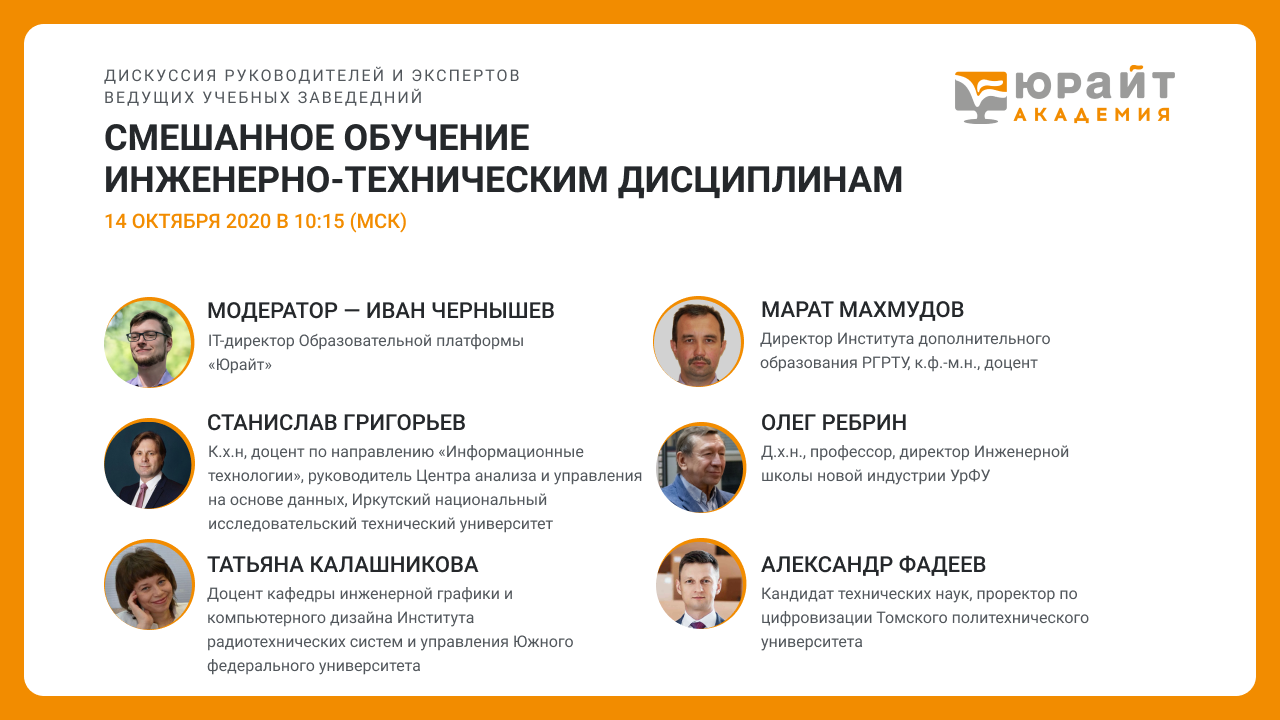 ДИСКУССИЯ РУКОВОДИТЕЛЕЙ И ЭКСПЕРТОВ
ВЕДУЩИХ УЧЕБНЫХ ЗАВЕДЕДНИЙ

ЮРАЙТ
АКАДЕМИЯ

СМЕШАННОЕ ОБУЧЕНИЕ
ИНЖЕНЕРНО-ТЕХНИЧЕСКИМ ДИСЦИПЛИНАМ

14 ОКТЯБРЯ 2020 В 10:15 (МСК)

МОДЕРАТОР — ИВАН ЧЕРНЫШЕВ
IT-директор Образовательной платформы «Юрайт»

СТАНИСЛАВ ГРИГОРЬЕВ
К.х.н, доцент по направлению «Информационные технологии», руководитель Центра анализа и управления на основе данных, Иркутский национальный исследовательский технический университет

ТАТЬЯНА КАЛАШНИКОВА
Доцент кафедры инженерной графики и компьютерного дизайна Института радиотехнических систем и управления Южного федерального университета

МАРАТ МАХМУДОВ
Директор Института дополнительного образования РГРТУ, к.ф.-м.н., доцент

ОЛЕГ РЕБРИН
Д.х.н., профессор, директор Инженерной школы новой индустрии УрФУ

АЛЕКСАНДР ФАДЕЕВ
Кандидат технических наук, проректор по цифровизации Томского политехнического университета